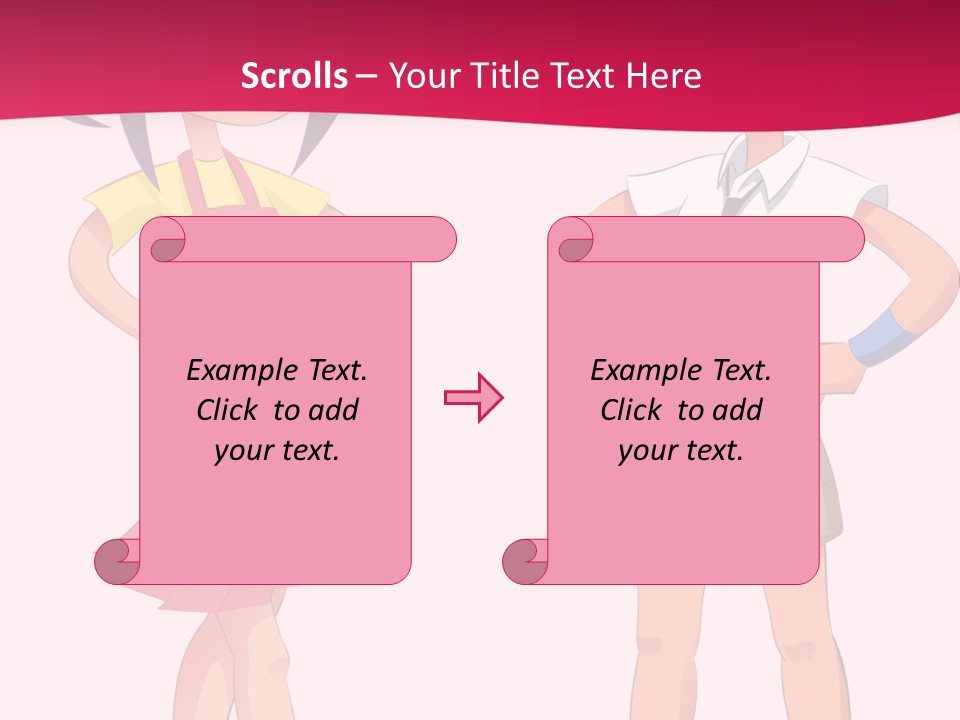 Scrolls – Your Title Text Here

Example Text. Click to add your text.

Example Text. Click to add your text.